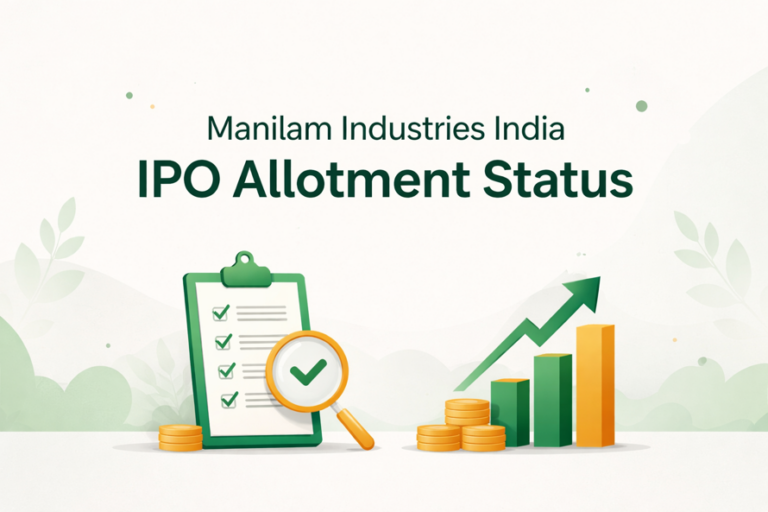 Manilam Industries India

IPO Allotment Status